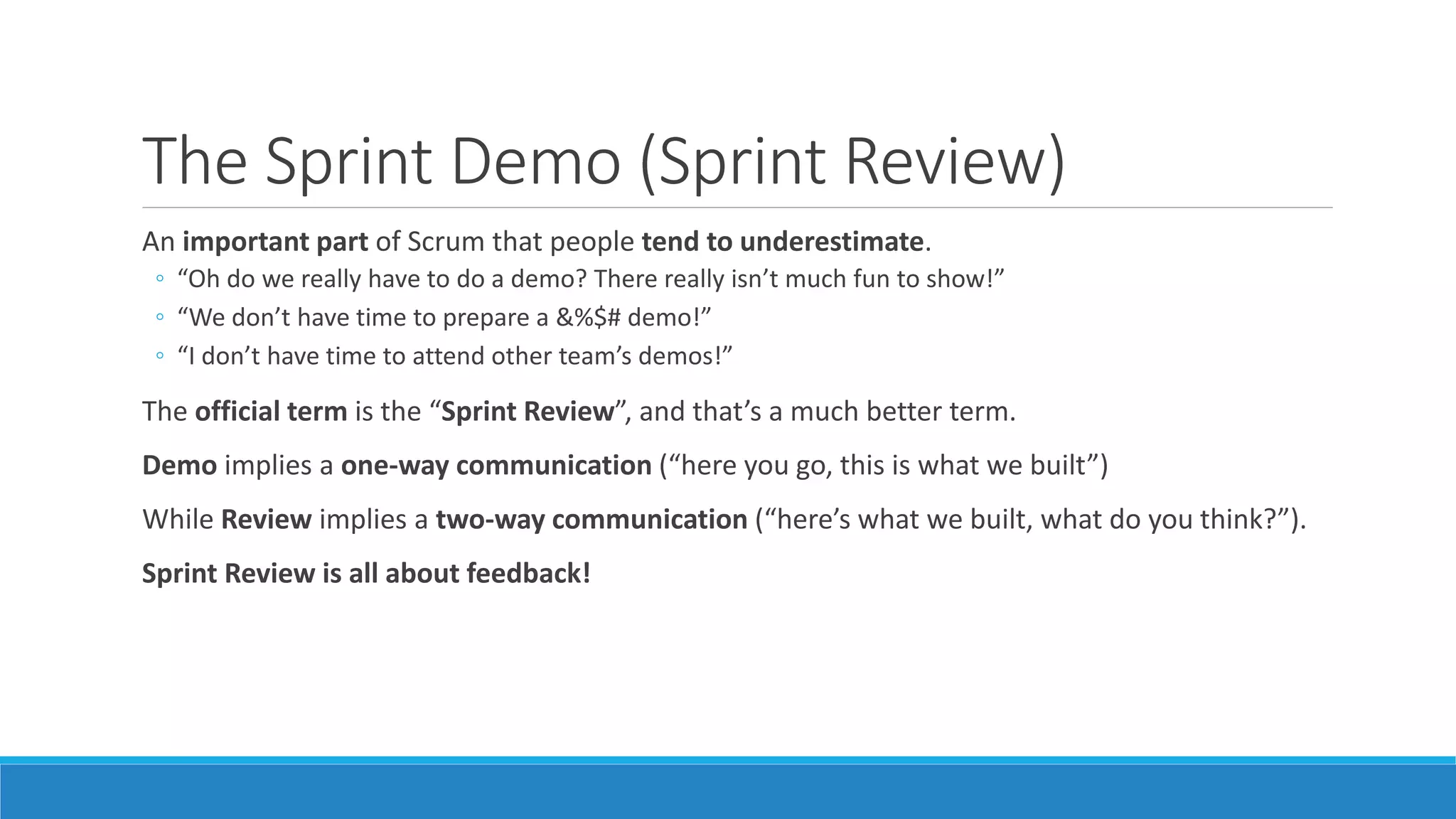 The Sprint Demo (Sprint Review)

An important part of Scrum that people tend to underestimate.

◦ “Oh do we really have to do a demo? There really isn’t much fun to show!”
◦ “We don’t have time to prepare a &%$# demo!”
◦ “I don’t have time to attend other team’s demos!”

The official term is the “Sprint Review”, and that’s a much better term.

Demo implies a one-way communication (“here you go, this is what we built”)

While Review implies a two-way communication (“here’s what we built, what do you think?”).

Sprint Review is all about feedback!